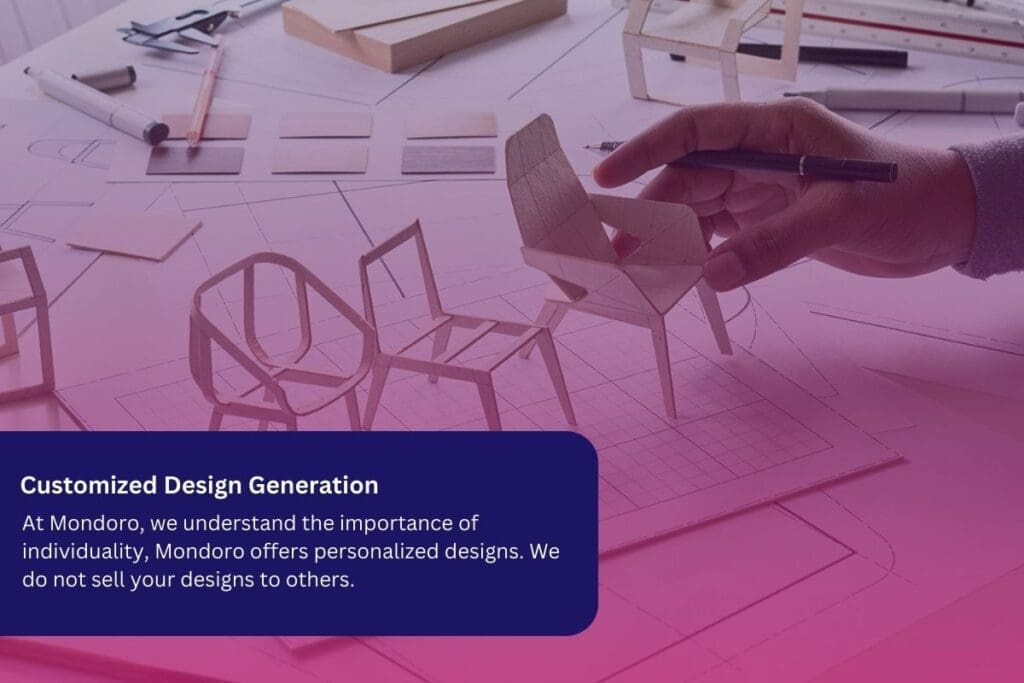 Customized Design Generation

At Mondoro, we understand the importance of individuality, Mondoro offers personalized designs. We do not sell your designs to others.